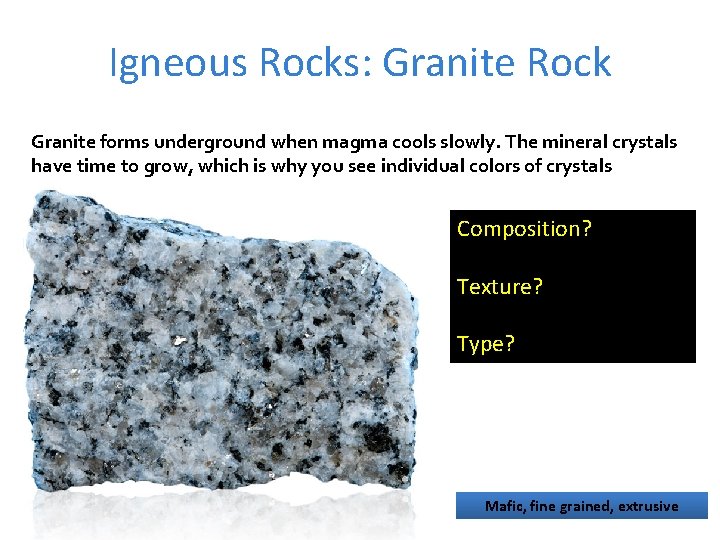 Igneous Rocks: Granite Rock

Granite forms underground when magma cools slowly. The mineral crystals have time to grow, which is why you see individual colors of crystals

Composition?

Texture?

Type?

Mafic, fine grained, extrusive